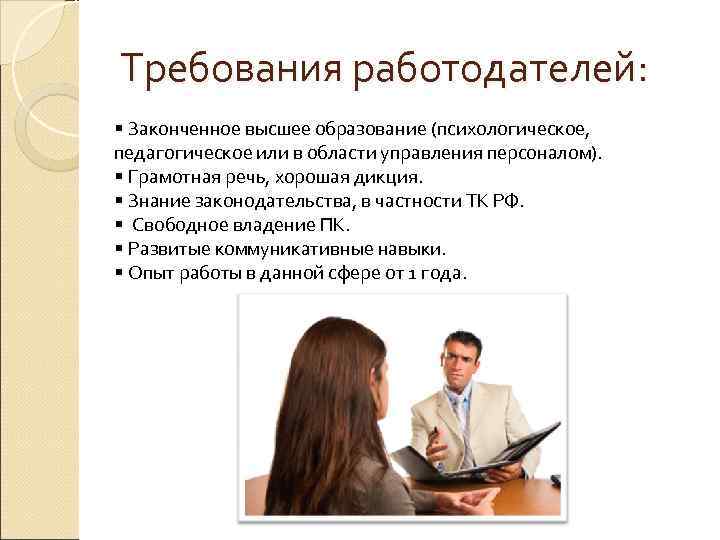 Требования работодателей:

▪ Законченное высшее образование (психологическое, педагогическое или в области управления персоналом).
▪ Грамотная речь, хорошая дикция.
▪ Знание законодательства, в частности ТК РФ.
▪ Свободное владение ПК.
▪ Развитые коммуникативные навыки.
▪ Опыт работы в данной сфере от 1 года.